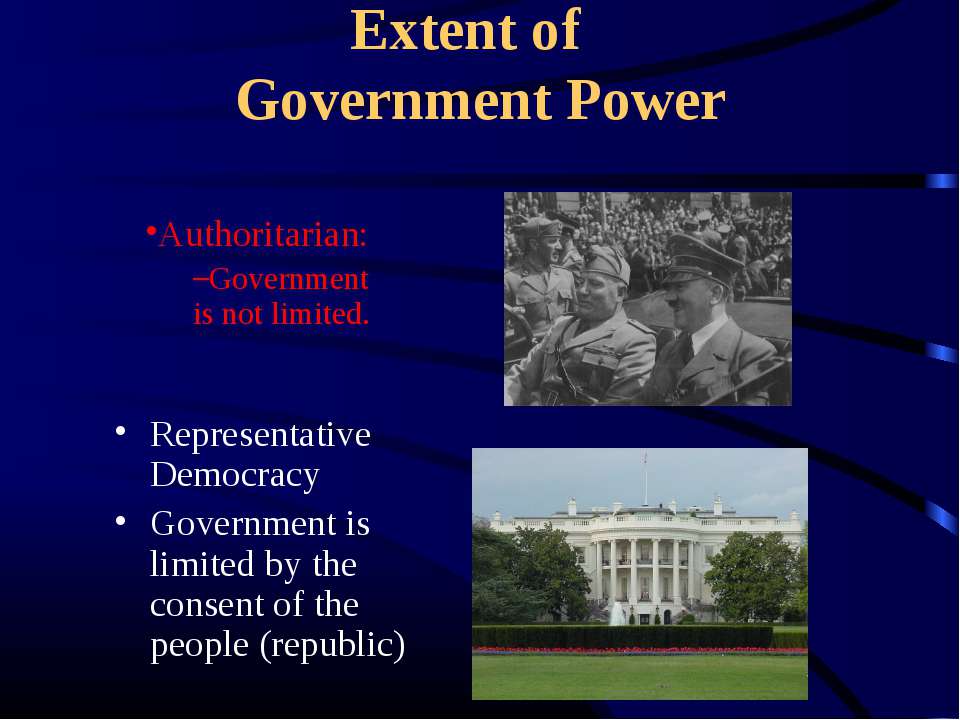 Extent of Government Power

•Authoritarian:

–Government is not limited.

• Representative Democracy

• Government is limited by the consent of the people (republic)